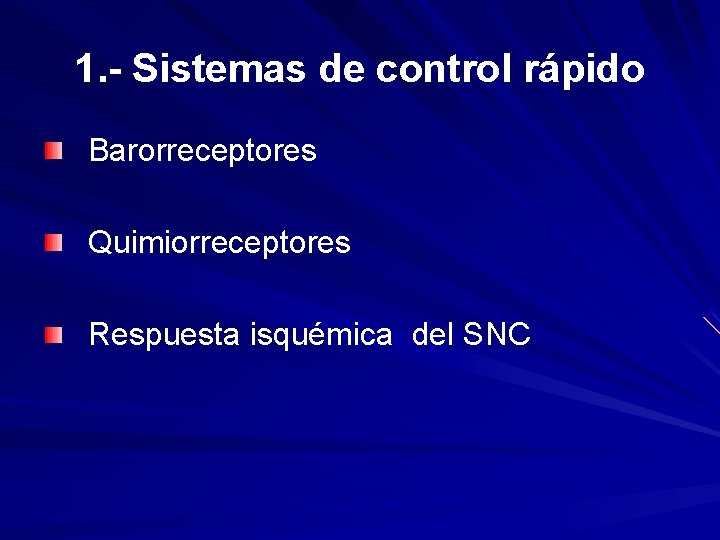 1.- Sistemas de control rápido

Barorreceptores

Quimiorreceptores

Respuesta isquémica del SNC